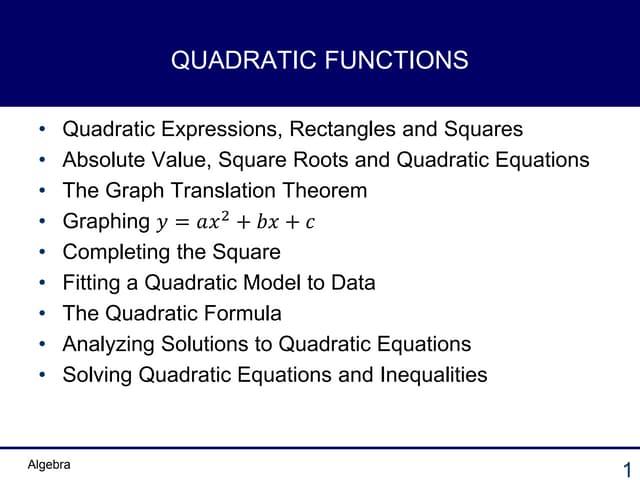 QUADRATIC FUNCTIONS

• Quadratic Expressions, Rectangles and Squares
• Absolute Value, Square Roots and Quadratic Equations
• The Graph Translation Theorem
• Graphing $y = ax^2 + bx + c$
• Completing the Square
• Fitting a Quadratic Model to Data
• The Quadratic Formula
• Analyzing Solutions to Quadratic Equations
• Solving Quadratic Equations and Inequalities

Algebra

1